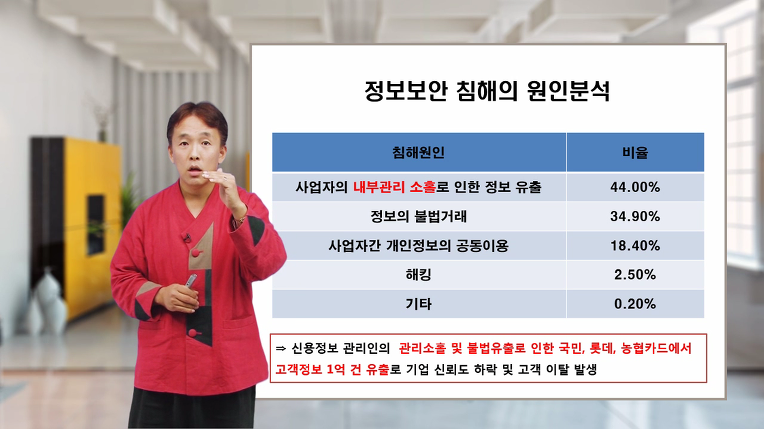 정보보안 침해의 원인분석

| 침해원인 | 비율 |
|---|---|
| 사업자의 내부관리 소홀로 인한 정보 유출 | 44.00% |
| 정보의 불법거래 | 34.90% |
| 사업자간 개인정보의 공동이용 | 18.40% |
| 해킹 | 2.50% |
| 기타 | 0.20% |

⇒ 신용정보 관리인의 관리소홀 및 불법유출로 인한 국민, 롯데, 농협카드에서 고객정보 1억 건 유출로 기업 신뢰도 하락 및 고객 이탈 발생